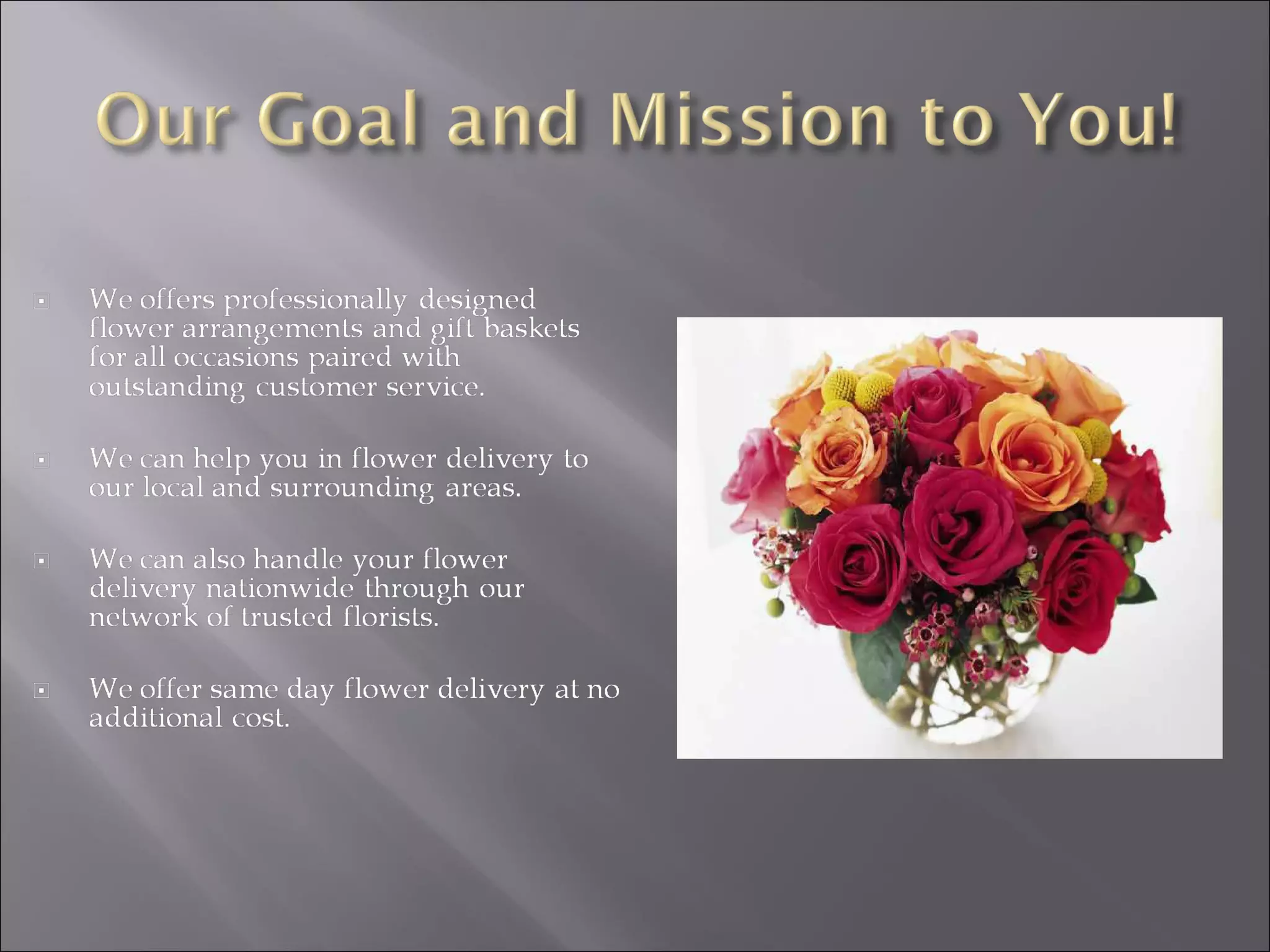 Our Goal and Mission to You!

We offers professionally designed flower arrangements and gift baskets for all occasions paired with outstanding customer service.

We can help you in flower delivery to our local and surrounding areas.

We can also handle your flower delivery nationwide through our network of trusted florists.

We offer same day flower delivery at no additional cost.